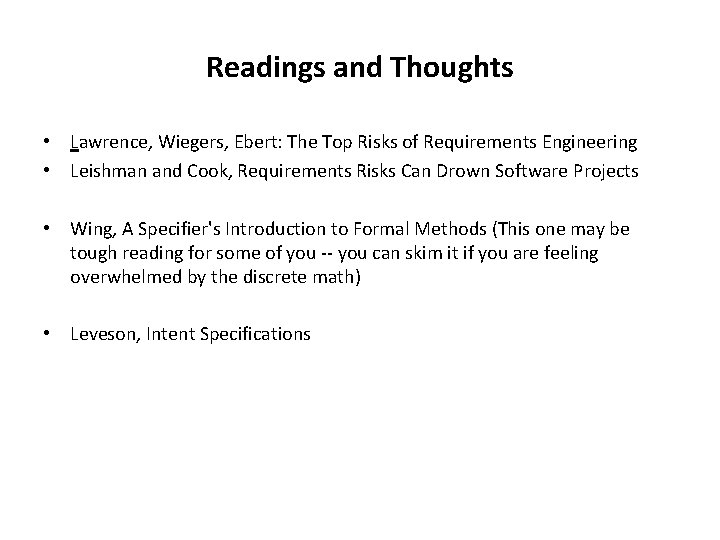 Readings and Thoughts

• Lawrence, Wiegers, Ebert: The Top Risks of Requirements Engineering
• Leishman and Cook, Requirements Risks Can Drown Software Projects

• Wing, A Specifier's Introduction to Formal Methods (This one may be tough reading for some of you -- you can skim it if you are feeling overwhelmed by the discrete math)

• Leveson, Intent Specifications